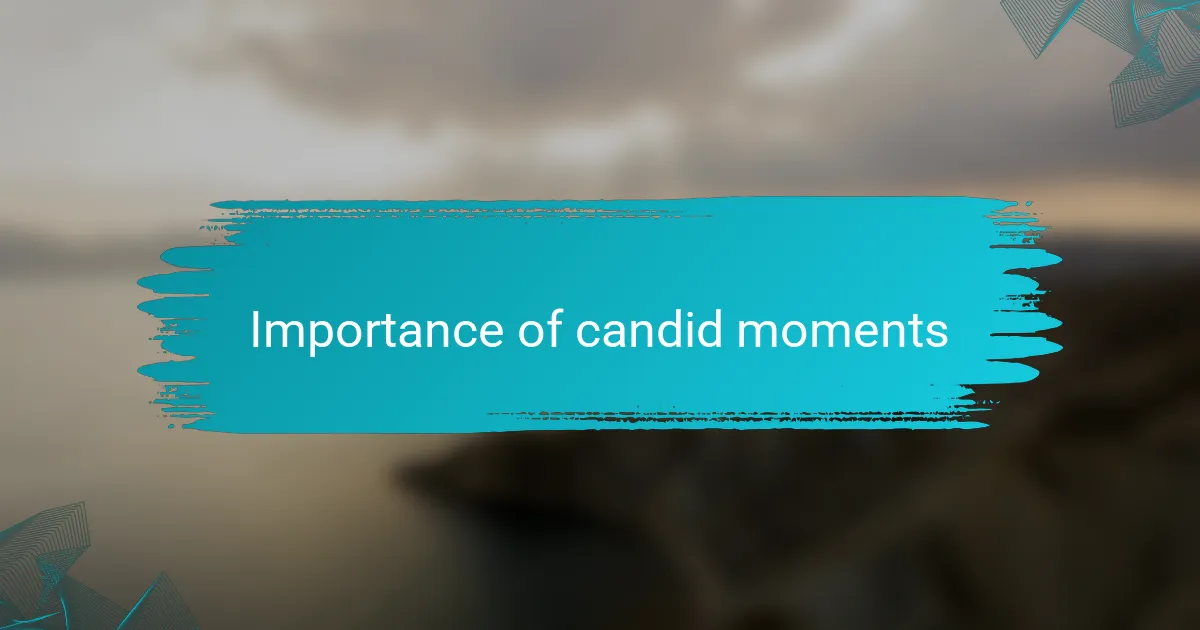 Importance of candid moments